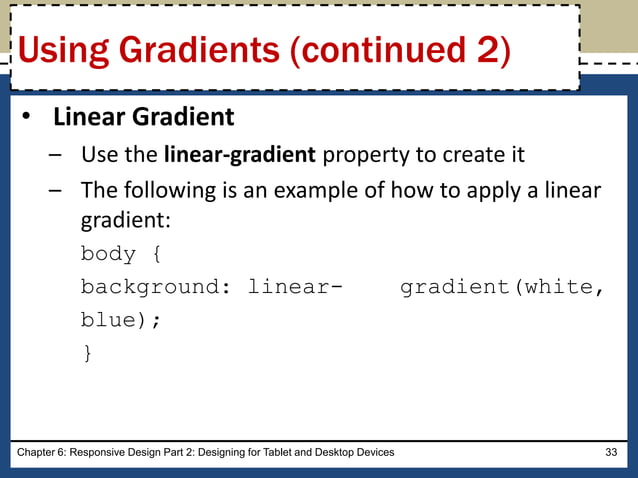 Using Gradients (continued 2)

• Linear Gradient
– Use the linear-gradient property to create it
– The following is an example of how to apply a linear gradient:
body {
background: linear- gradient(white, blue);
}

Chapter 6: Responsive Design Part 2: Designing for Tablet and Desktop Devices

33